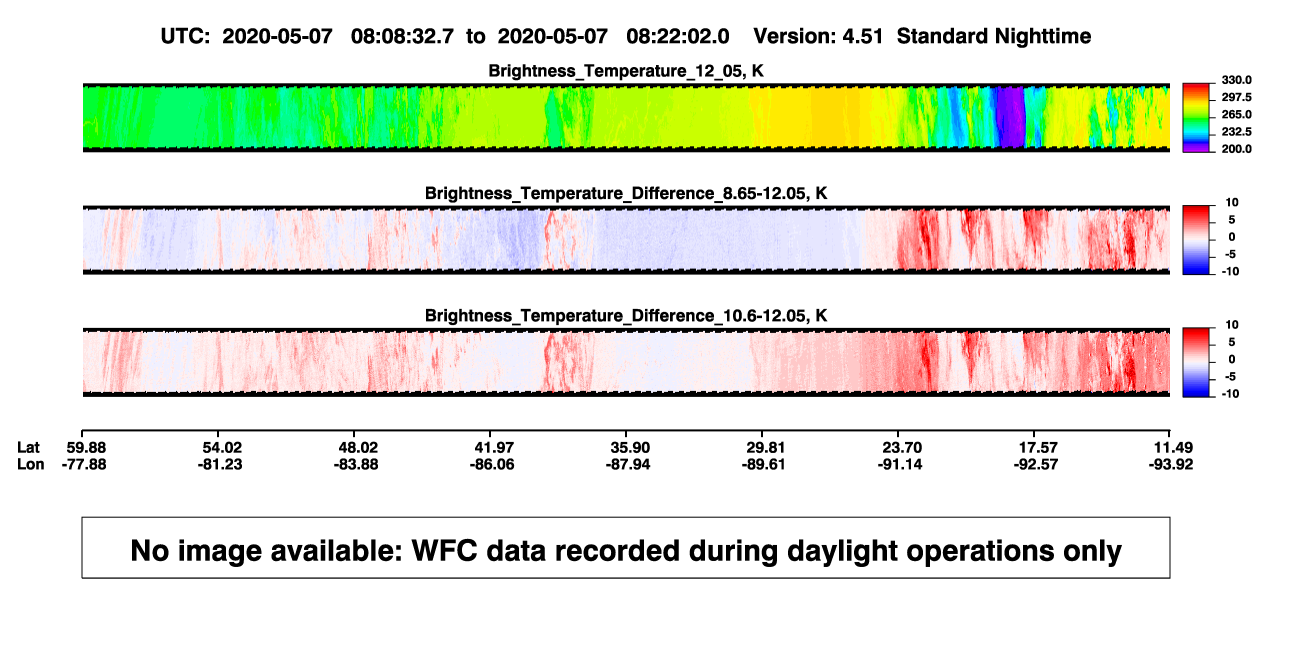 UTC: 2020-05-07 08:08:32.7 to 2020-05-07 08:22:02.0 Version: 4.51 Standard Nighttime

Brightness_Temperature_12_05, K

330.0
297.5
265.0
232.5
200.0

Brightness_Temperature_Difference_8.65-12.05, K

10
5
0
-5
-10

Brightness_Temperature_Difference_10.6-12.05, K

10
5
0
-5
-10

| Lat | 59.88 | 54.02 | 48.02 | 41.97 | 35.90 | 29.81 | 23.70 | 17.57 | 11.49 |
|---|---|---|---|---|---|---|---|---|---|
| Lon | -77.88 | -81.23 | -83.88 | -86.06 | -87.94 | -89.61 | -91.14 | -92.57 | -93.92 |

No image available: WFC data recorded during daylight operations only